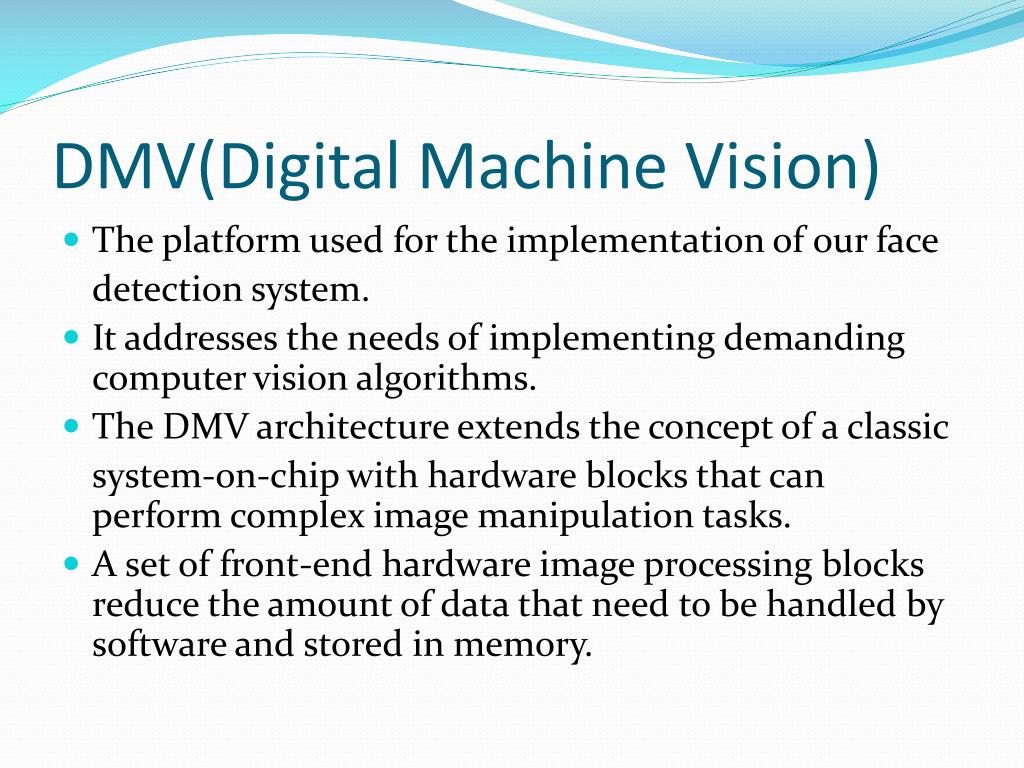 DMV(Digital Machine Vision)

The platform used for the implementation of our face detection system.

It addresses the needs of implementing demanding computer vision algorithms.

The DMV architecture extends the concept of a classic system-on-chip with hardware blocks that can perform complex image manipulation tasks.

A set of front-end hardware image processing blocks reduce the amount of data that need to be handled by software and stored in memory.